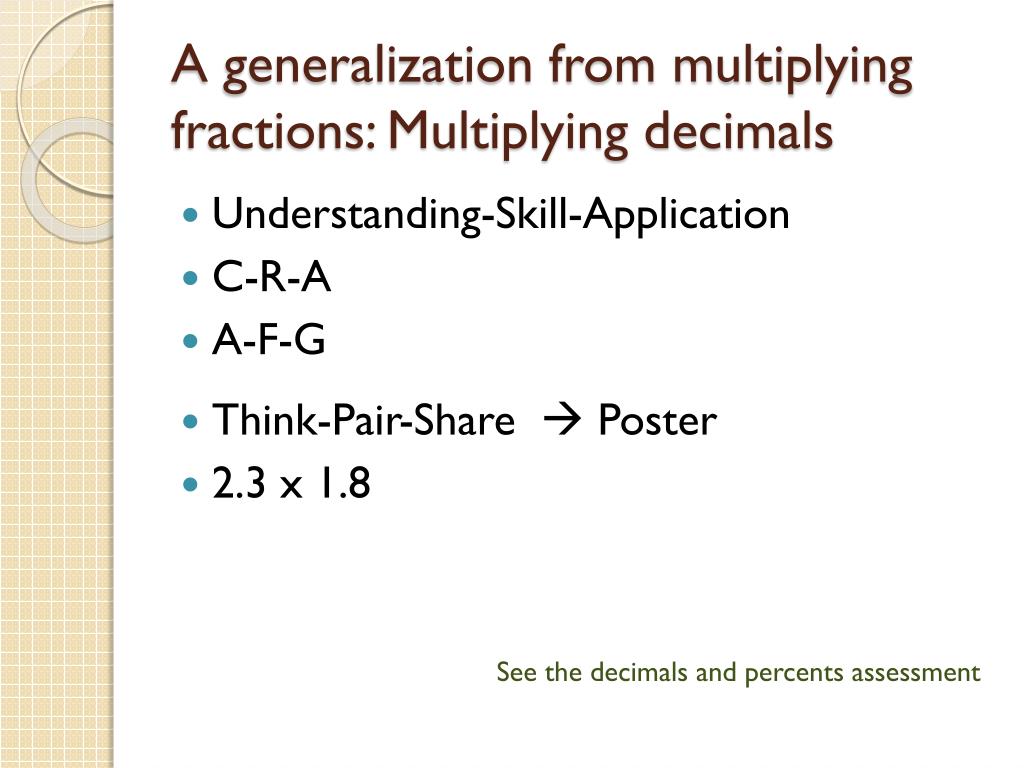 A generalization from multiplying fractions: Multiplying decimals

- Understanding-Skill-Application
- C-R-A
- A-F-G
- Think-Pair-Share → Poster
- 2.3 x 1.8

See the decimals and percents assessment